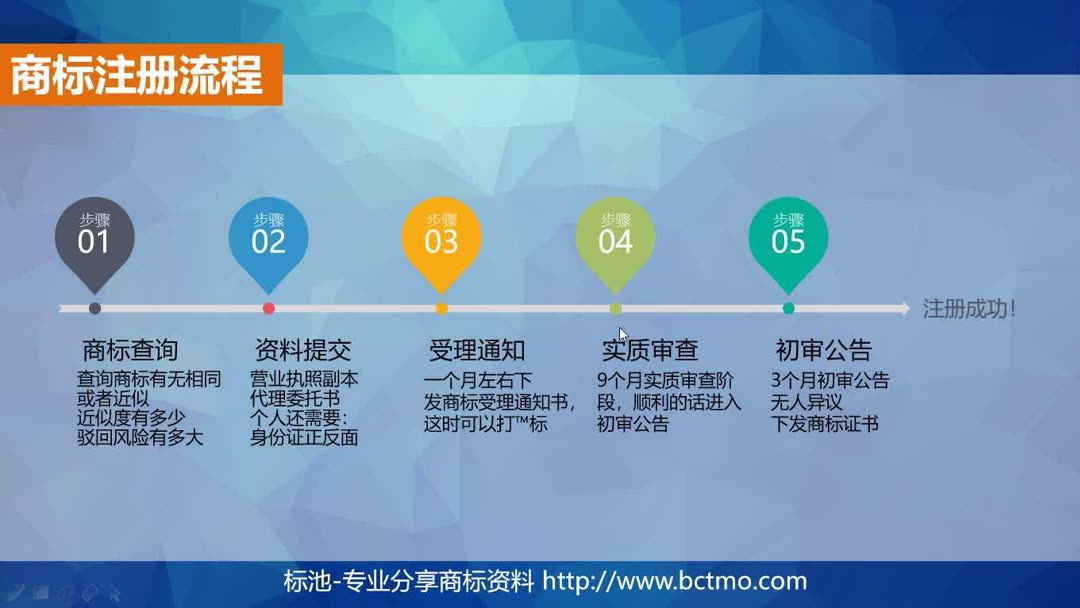 商标注册流程

步骤 01

步骤 02

步骤 03

步骤 04

步骤 05

注册成功!

商标查询
查询商标有无相同或者近似
近似度有多少
驳回风险有多大

资料提交
营业执照副本
代理委托书
个人还需要:
身份证正反面

受理通知
一个月左右下发商标受理通知书,这时可以打™标

实质审查
9个月实质审查阶段,顺利的话进入初审公告

初审公告
3个月初审公告
无人异议
下发商标证书

标池-专业分享商标资料 http://www.bctmo.com